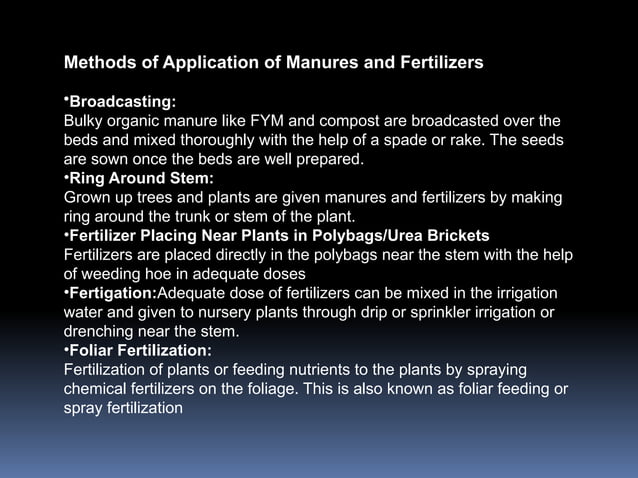 Methods of Application of Manures and Fertilizers

•Broadcasting:
Bulky organic manure like FYM and compost are broadcasted over the beds and mixed thoroughly with the help of a spade or rake. The seeds are sown once the beds are well prepared.
•Ring Around Stem:
Grown up trees and plants are given manures and fertilizers by making ring around the trunk or stem of the plant.
•Fertilizer Placing Near Plants in Polybags/Urea Brickets
Fertilizers are placed directly in the polybags near the stem with the help of weeding hoe in adequate doses
•Fertigation:Adequate dose of fertilizers can be mixed in the irrigation water and given to nursery plants through drip or sprinkler irrigation or drenching near the stem.
•Foliar Fertilization:
Fertilization of plants or feeding nutrients to the plants by spraying chemical fertilizers on the foliage. This is also known as foliar feeding or spray fertilization